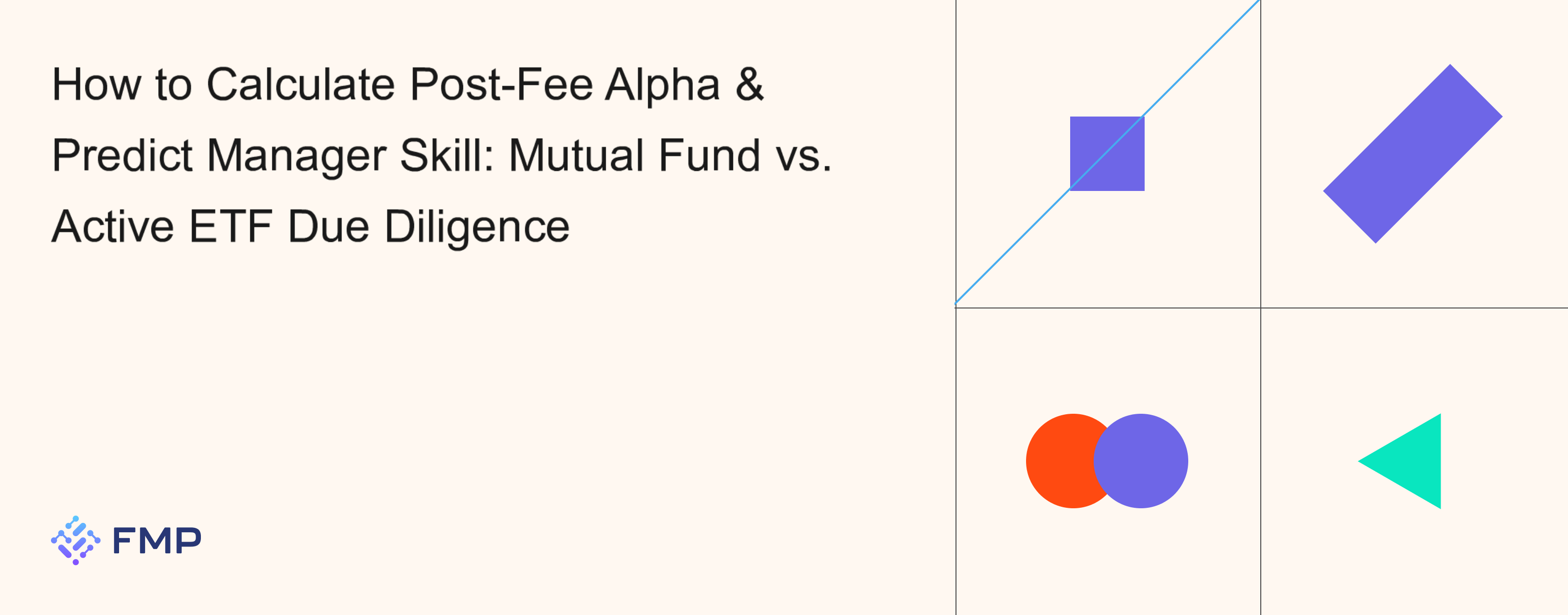 How to Calculate Post-Fee Alpha & Predict Manager Skill: Mutual Fund vs. Active ETF Due Diligence

FMP